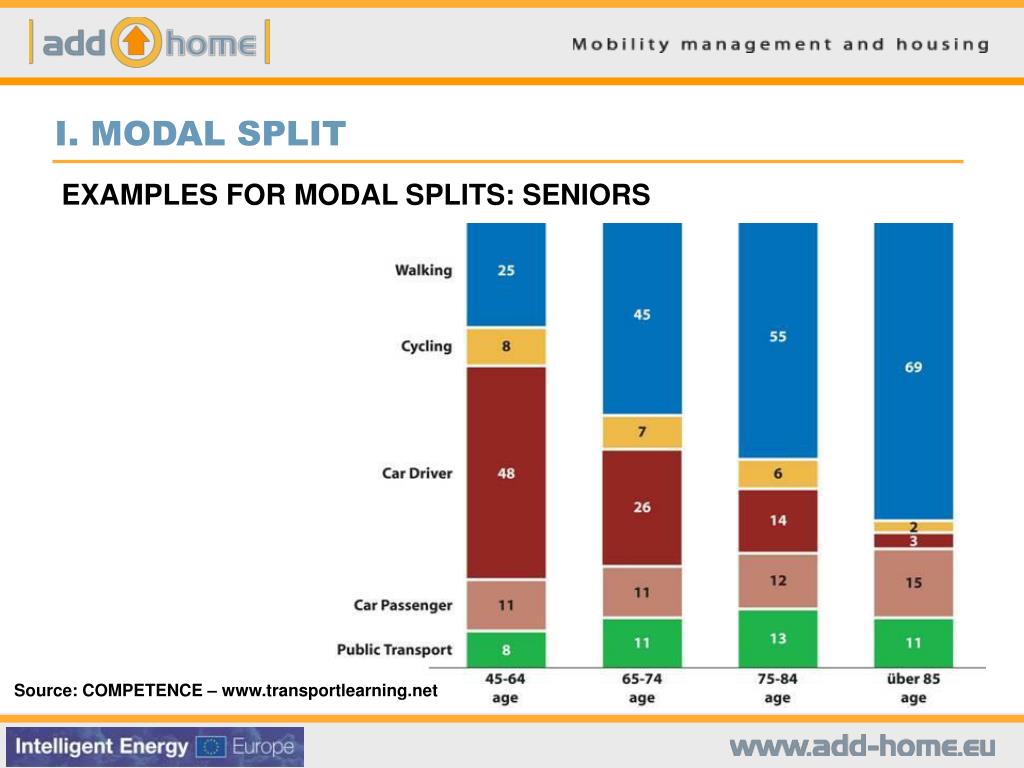 add home

Mobility management and housing

I. MODAL SPLIT

EXAMPLES FOR MODAL SPLITS: SENIORS

| | 45-64 age | 65-74 age | 75-84 age | über 85 age |
|---|---|---|---|---|
| Walking | 25 | 45 | 55 | 69 |
| Cycling | 8 | 7 | 6 | 2 |
| Car Driver | 48 | 26 | 14 | 3 |
| Car Passenger | 11 | 11 | 12 | 15 |
| Public Transport | 8 | 11 | 13 | 11 |

Source: COMPETENCE – www.transportlearning.net

Intelligent Energy Europe

www.add-home.eu